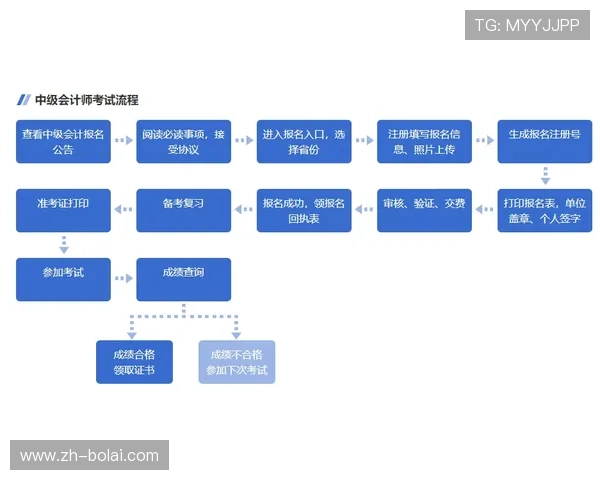 TG: MYYJJPP

中级会计师考试流程

查看中级会计报名公告

阅读必读事项，接受协议

进入报名入口，选择省份

注册填写报名信息、照片上传

生成报名注册号

打印报名表，单位盖章、个人签字

审核、验证、交费

报名成功，领报名回执表

备考复习

准考证打印

参加考试

成绩查询

成绩合格
领取证书

成绩不合格
参加下次考试

www.zh-bolai.com